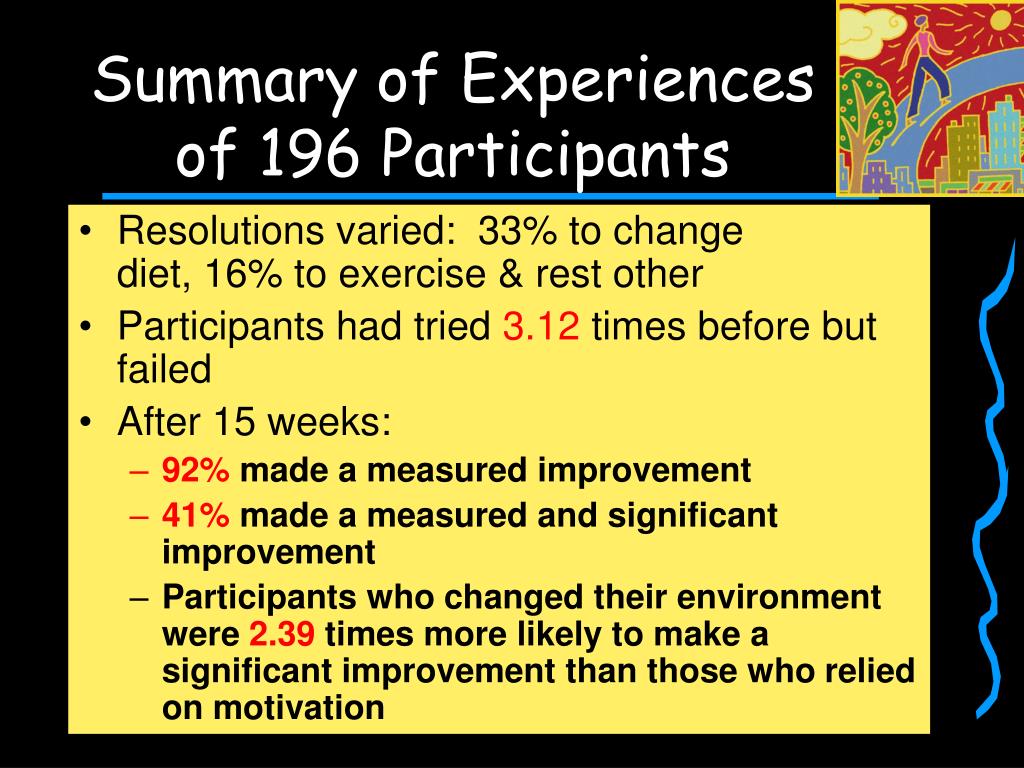 Summary of Experiences of 196 Participants

• Resolutions varied: 33% to change diet, 16% to exercise & rest other
• Participants had tried 3.12 times before but failed
• After 15 weeks:
– 92% made a measured improvement
– 41% made a measured and significant improvement
– Participants who changed their environment were 2.39 times more likely to make a significant improvement than those who relied on motivation